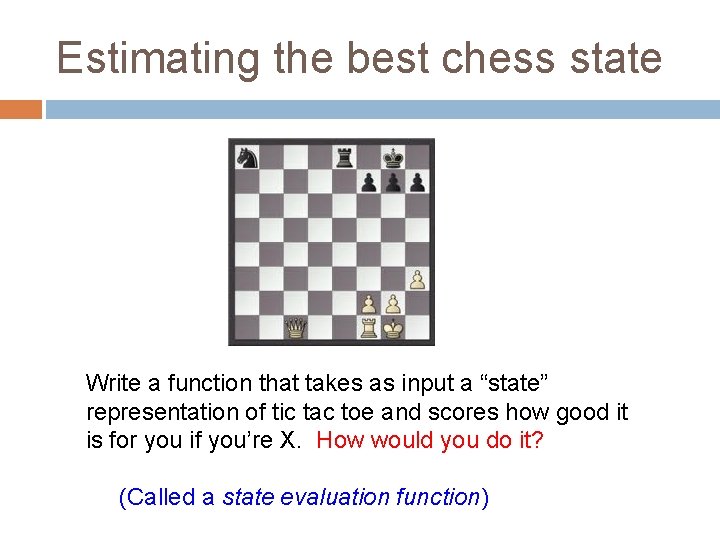 Estimating the best chess state

Write a function that takes as input a “state” representation of tic tac toe and scores how good it is for you if you’re X. How would you do it?

(Called a state evaluation function)